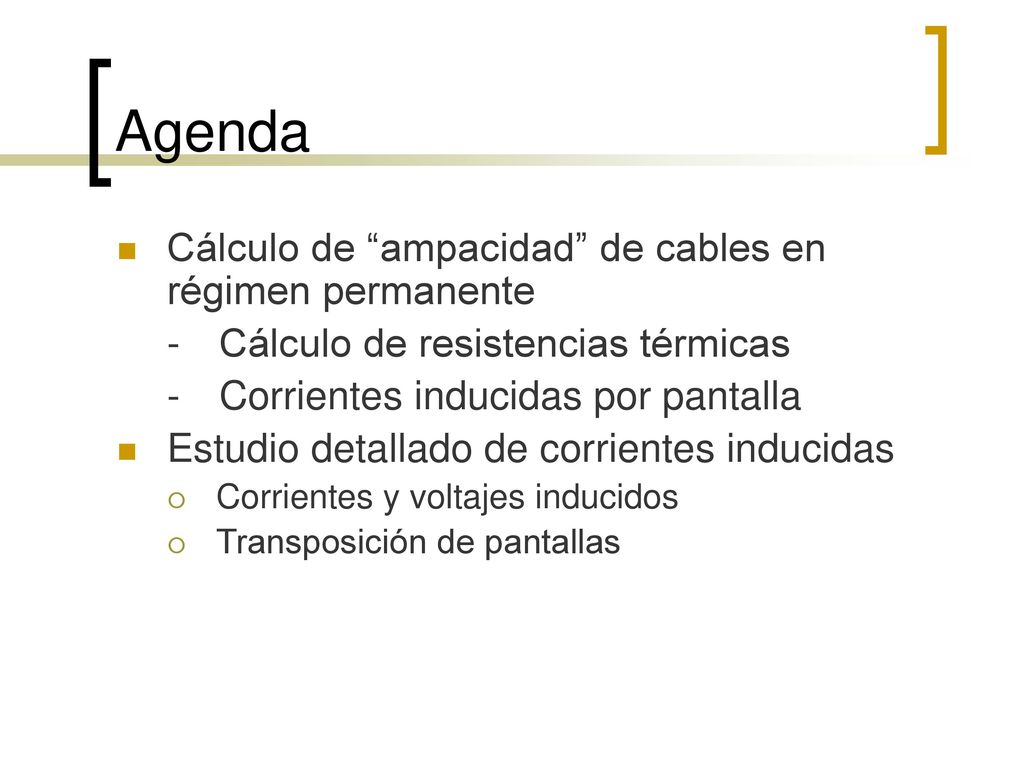 Agenda

Cálculo de “ampacidad” de cables en régimen permanente

- Cálculo de resistencias térmicas

- Corrientes inducidas por pantalla

Estudio detallado de corrientes inducidas

Corrientes y voltajes inducidos

Transposición de pantallas